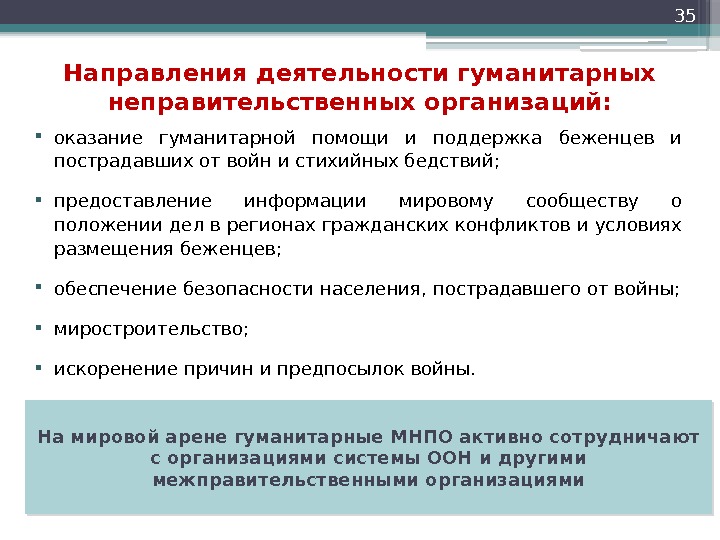 35

Направления деятельности гуманитарных неправительственных организаций:

▪ оказание гуманитарной помощи и поддержка беженцев и пострадавших от войн и стихийных бедствий;

▪ предоставление информации мировому сообществу о положении дел в регионах гражданских конфликтов и условиях размещения беженцев;

▪ обеспечение безопасности населения, пострадавшего от войны;

▪ миростроительство;

▪ искоренение причин и предпосылок войны.

На мировой арене гуманитарные МНПО активно сотрудничают с организациями системы ООН и другими межправительственными организациями